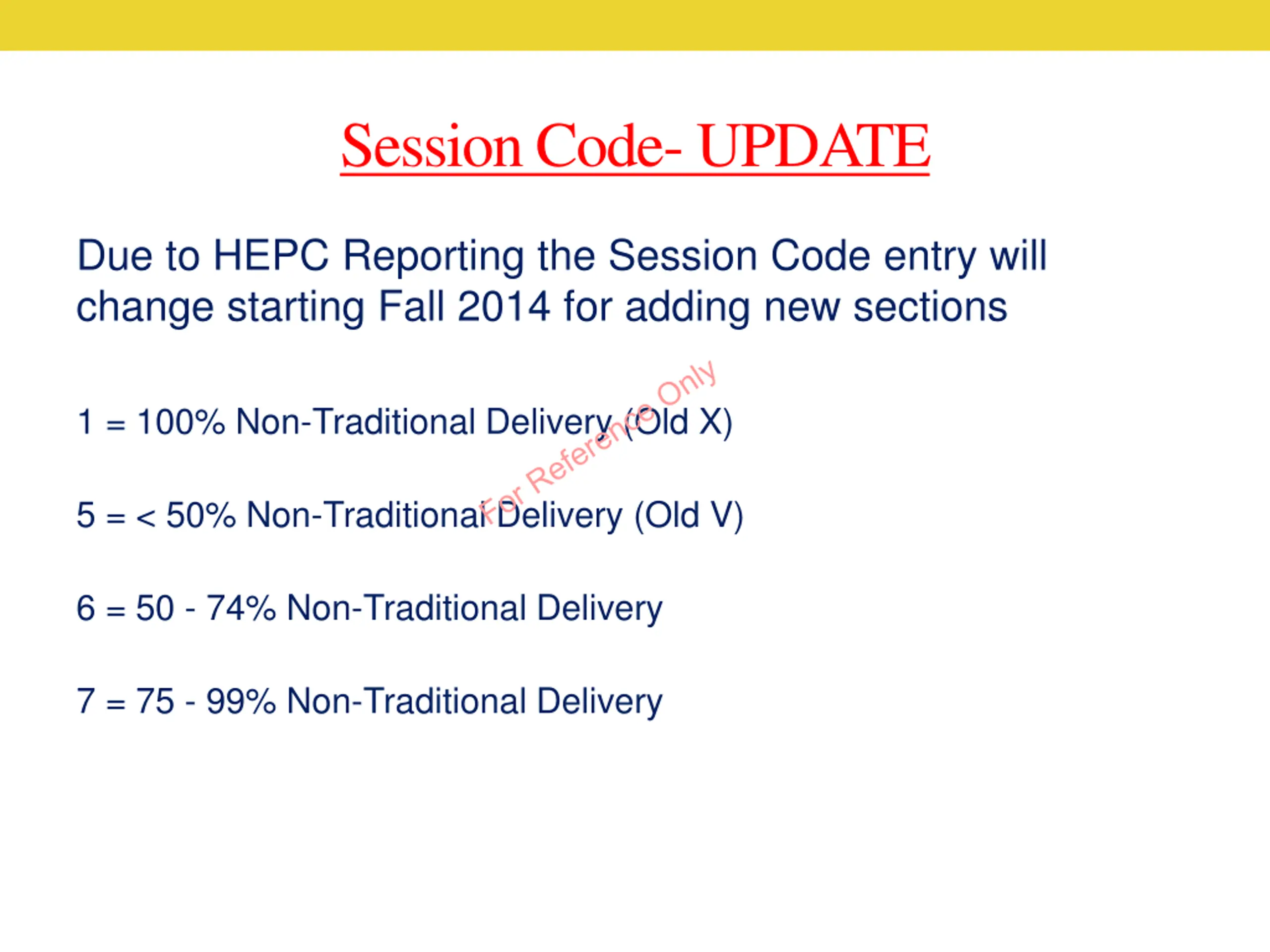 Session Code- UPDATE

Due to HEPC Reporting the Session Code entry will change starting Fall 2014 for adding new sections

1 = 100% Non-Traditional Delivery (Old X)

5 = < 50% Non-Traditional Delivery (Old V)

6 = 50 - 74% Non-Traditional Delivery

7 = 75 - 99% Non-Traditional Delivery

For Reference Only